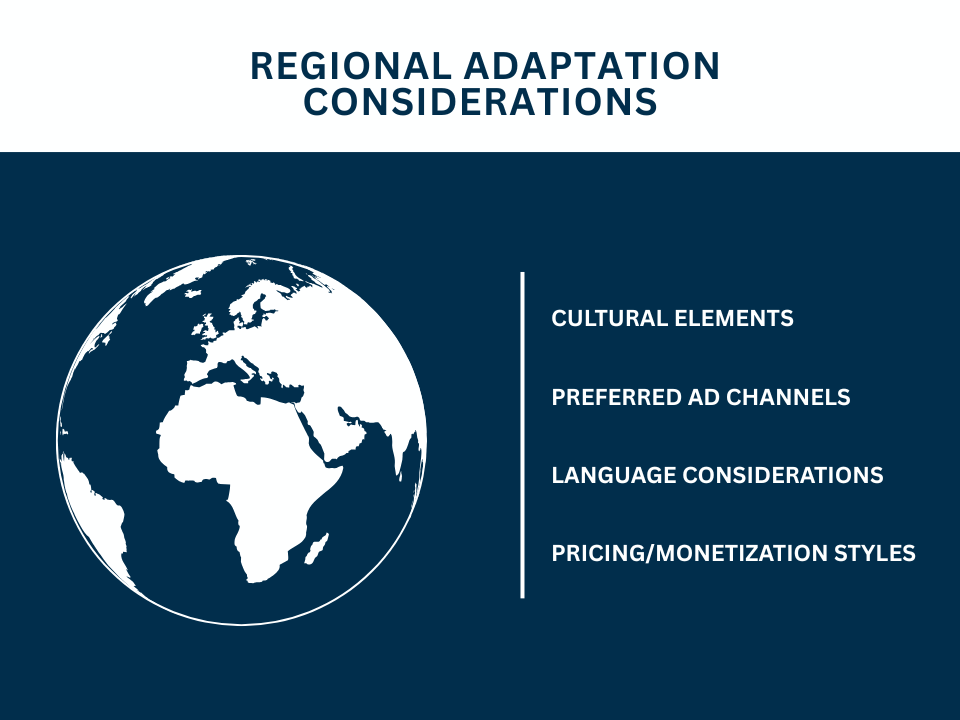 REGIONAL ADAPTATION CONSIDERATIONS

CULTURAL ELEMENTS

PREFERRED AD CHANNELS

LANGUAGE CONSIDERATIONS

PRICING/MONETIZATION STYLES